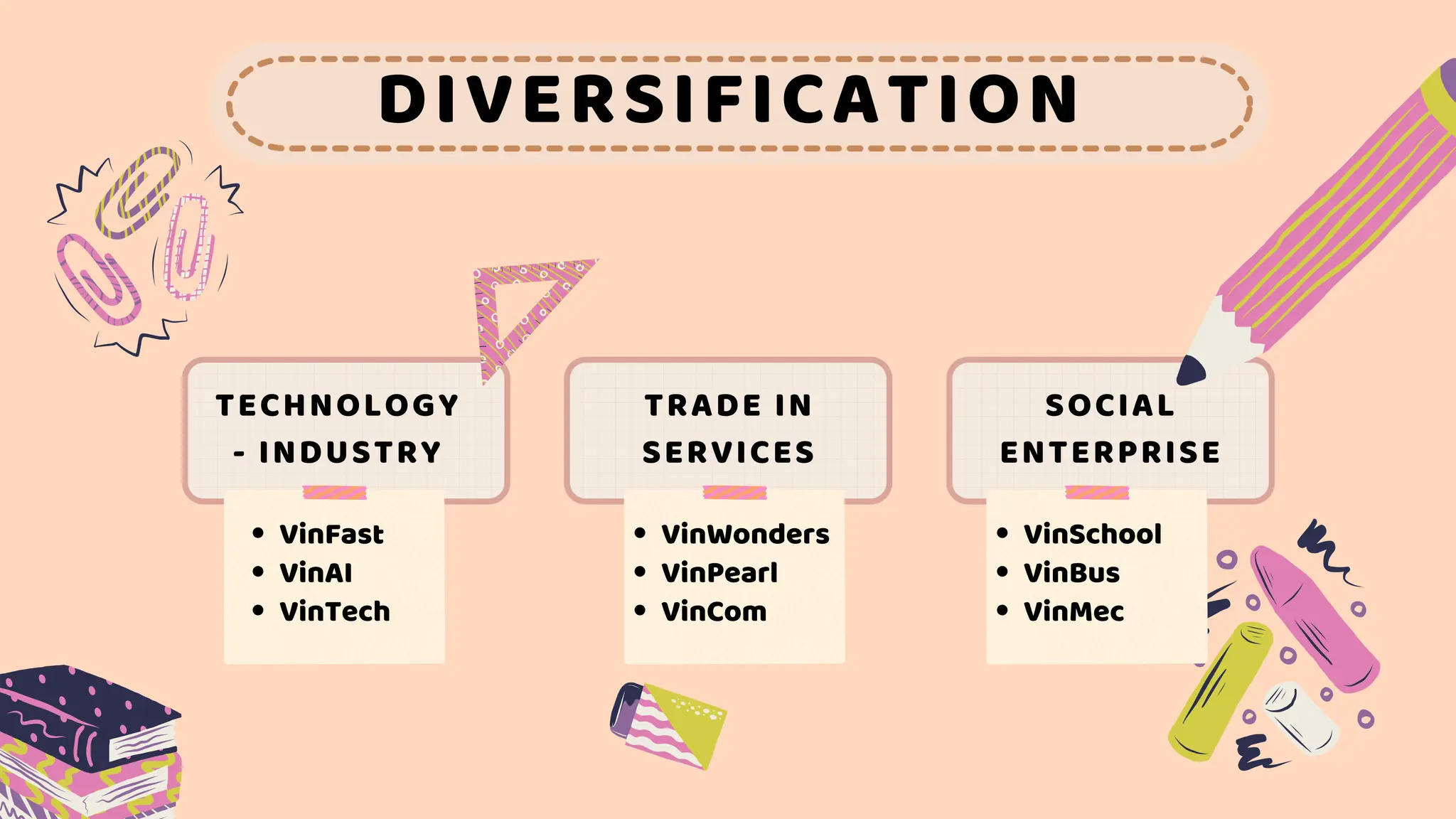 DIVERSIFICATION

TECHNOLOGY - INDUSTRY

- VinFast
- VinAI
- VinTech

TRADE IN SERVICES

- VinWonders
- VinPearl
- VinCom

SOCIAL ENTERPRISE

- VinSchool
- VinBus
- VinMec